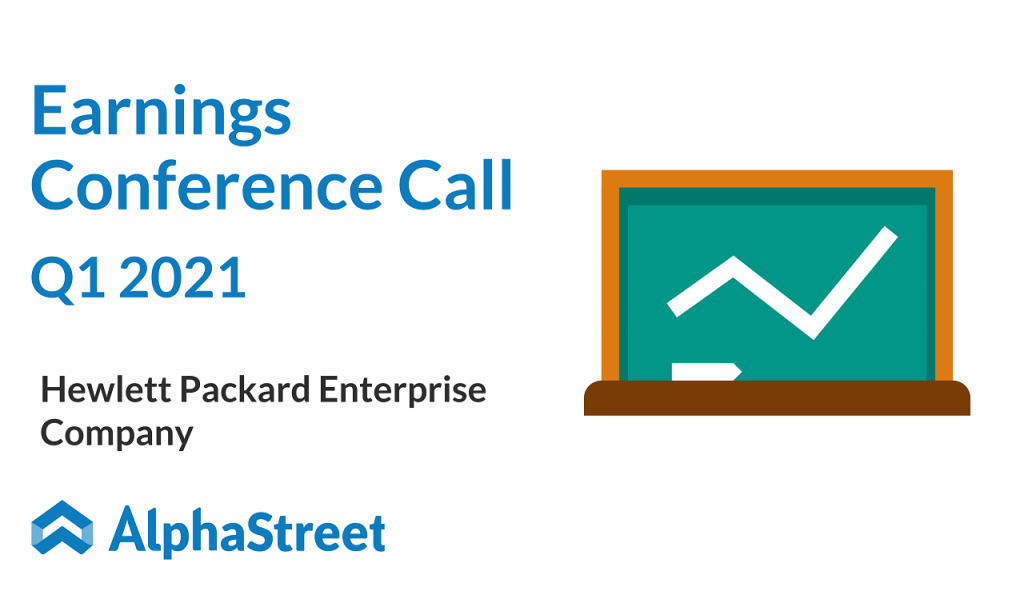 Earnings Conference Call
Q1 2021

Hewlett Packard Enterprise Company

AlphaStreet